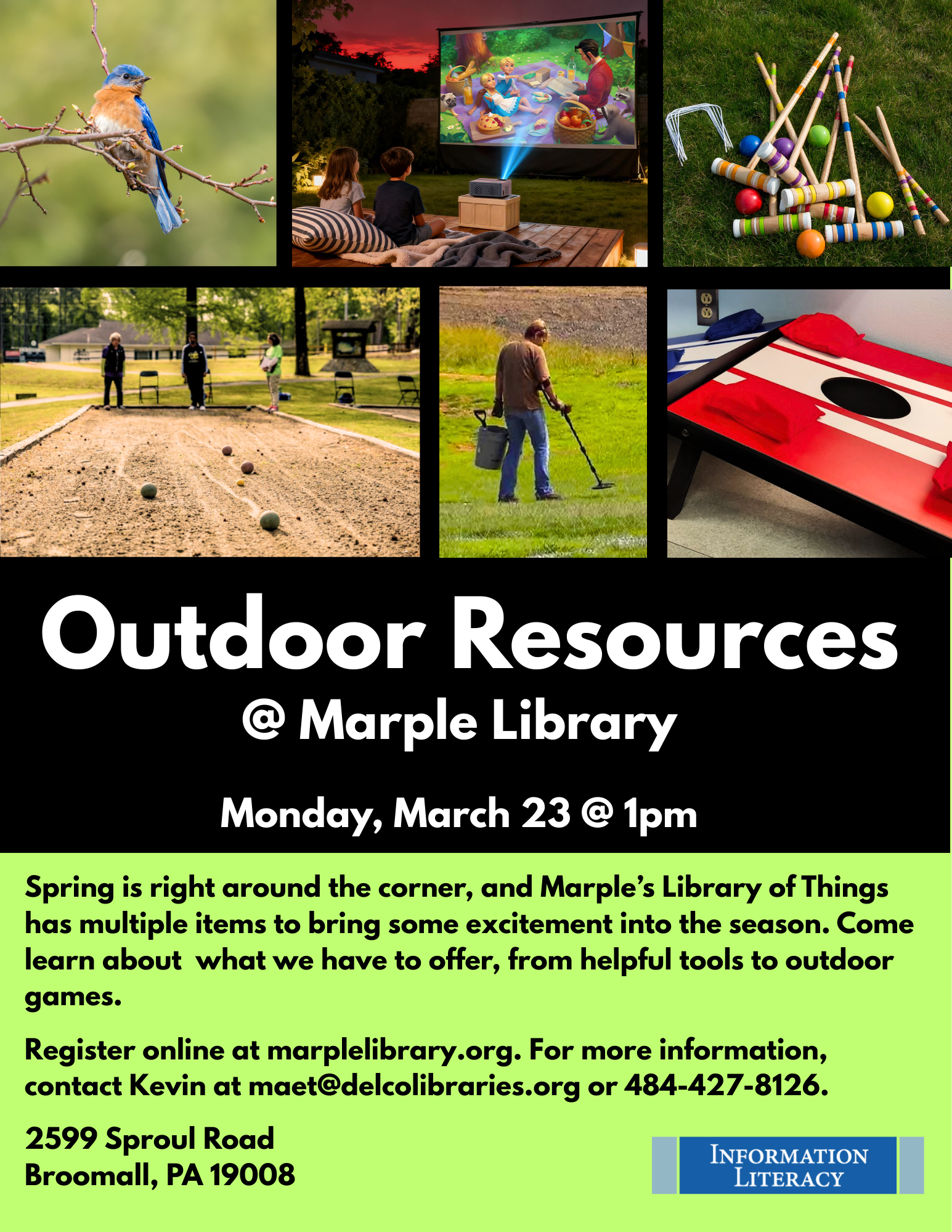 Outdoor Resources
@ Marple Library

Monday, March 23 @ 1pm

Spring is right around the corner, and Marple's Library of Things has multiple items to bring some excitement into the season. Come learn about what we have to offer, from helpful tools to outdoor games.

Register online at marplelibrary.org. For more information, contact Kevin at maet@delcolibraries.org or 484-427-8126.

2599 Sproul Road
Broomall, PA 19008

INFORMATION LITERACY